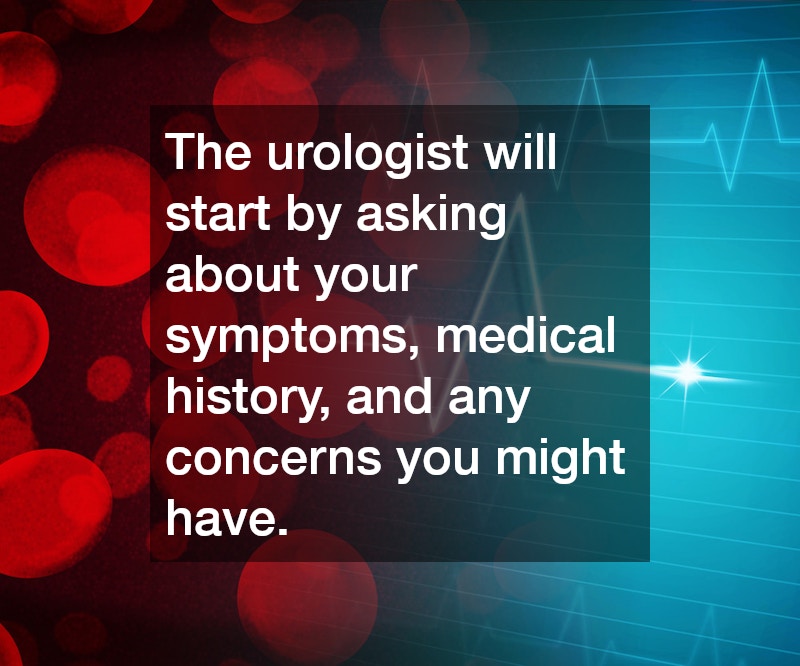 The urologist will start by asking about your symptoms, medical history, and any concerns you might have.